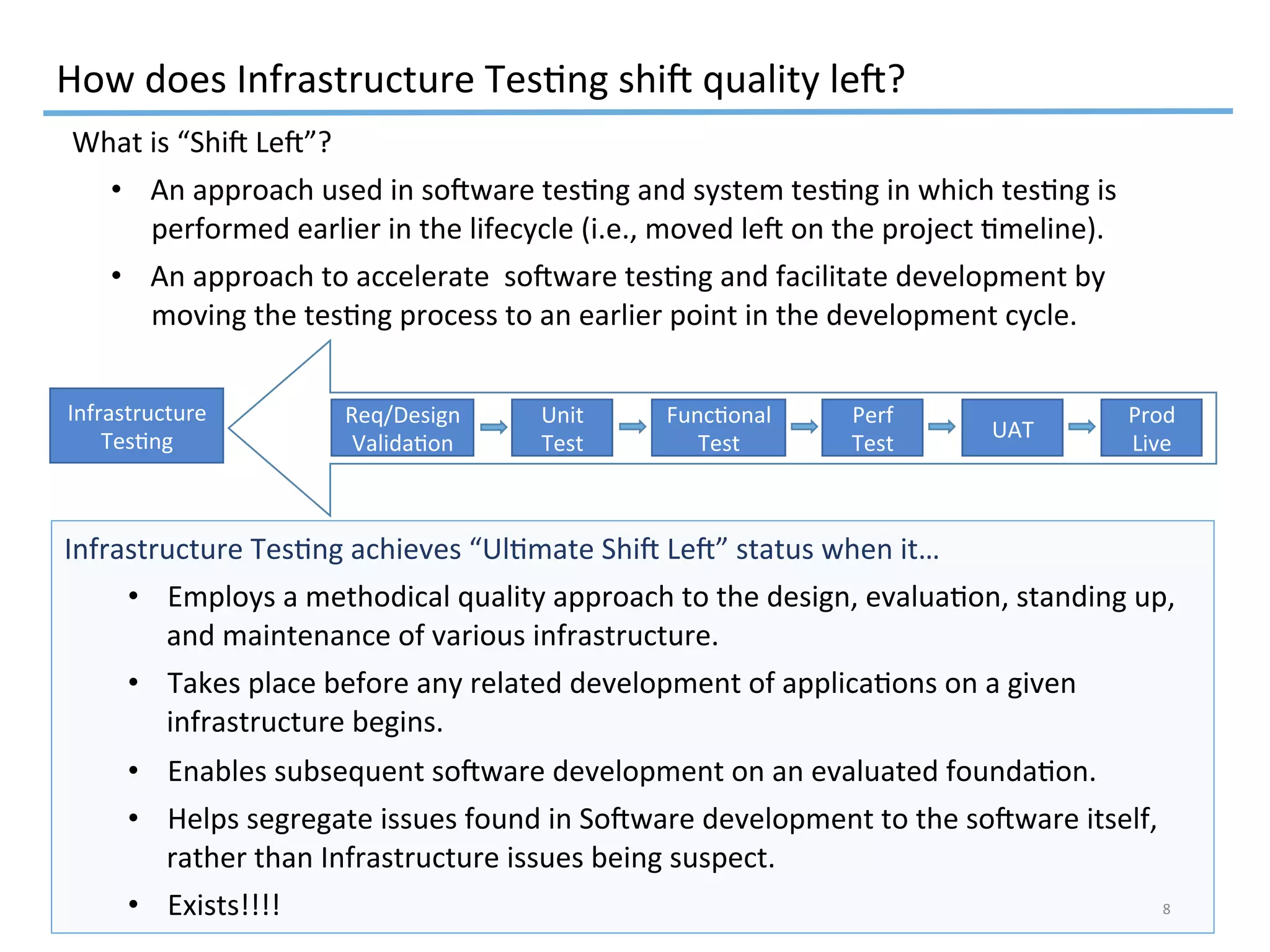 How does Infrastructure Testing shift quality left?

What is “Shift Left”?

• An approach used in software testing and system testing in which testing is performed earlier in the lifecycle (i.e., moved left on the project timeline).

• An approach to accelerate software testing and facilitate development by moving the testing process to an earlier point in the development cycle.

Infrastructure Testing

Req/Design Validation

Unit Test

Functional Test

Perf Test

UAT

Prod Live

Infrastructure Testing achieves “Ultimate Shift Left” status when it…

• Employs a methodical quality approach to the design, evaluation, standing up, and maintenance of various infrastructure.

• Takes place before any related development of applications on a given infrastructure begins.

• Enables subsequent software development on an evaluated foundation.

• Helps segregate issues found in Software development to the software itself, rather than Infrastructure issues being suspect.

• Exists!!!!

8